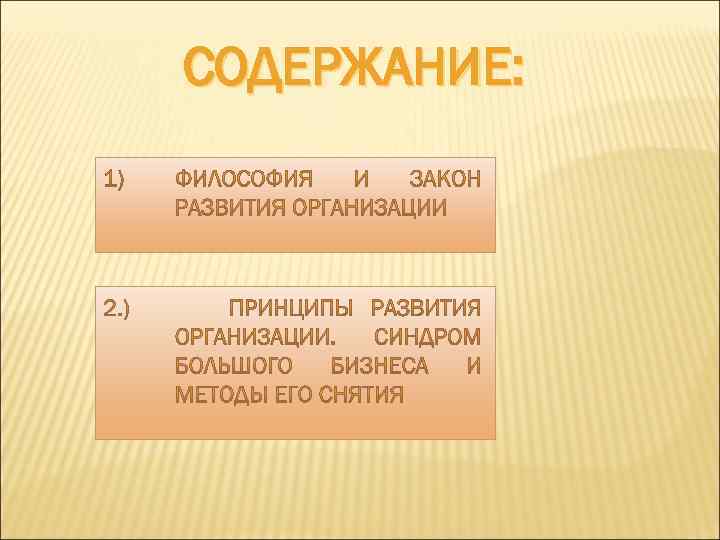 СОДЕРЖАНИЕ:

1) ФИЛОСОФИЯ И ЗАКОН РАЗВИТИЯ ОРГАНИЗАЦИИ

2.) ПРИНЦИПЫ РАЗВИТИЯ ОРГАНИЗАЦИИ. СИНДРОМ БОЛЬШОГО БИЗНЕСА И МЕТОДЫ ЕГО СНЯТИЯ